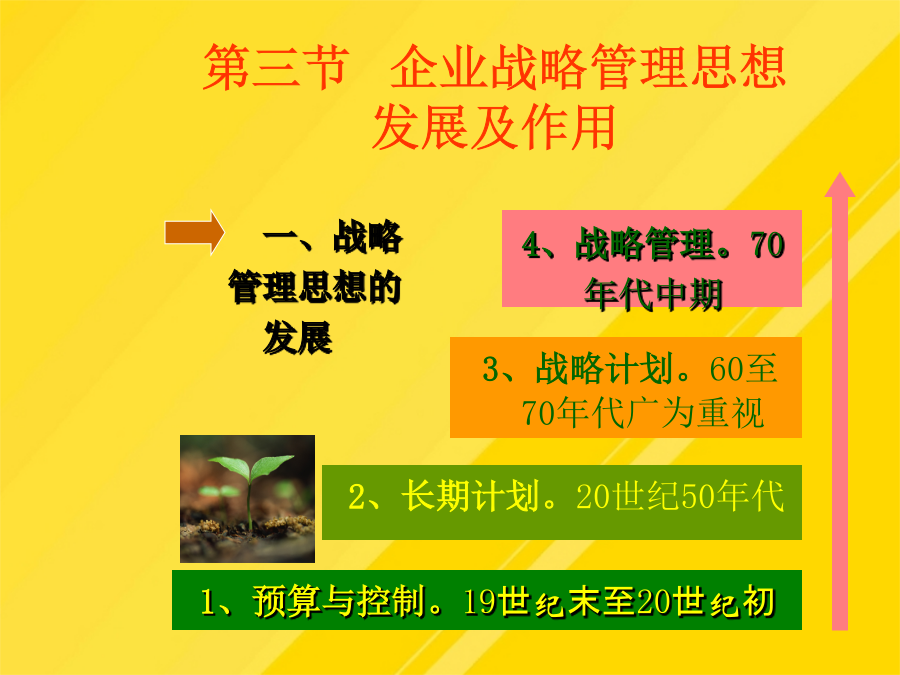 第三节　企业战略管理思想发展及作用

一、战略管理思想的发展

4、战略管理。70年代中期

3、战略计划。60至70年代广为重视

2、长期计划。20世纪50年代

1、预算与控制。19世纪末至20世纪初